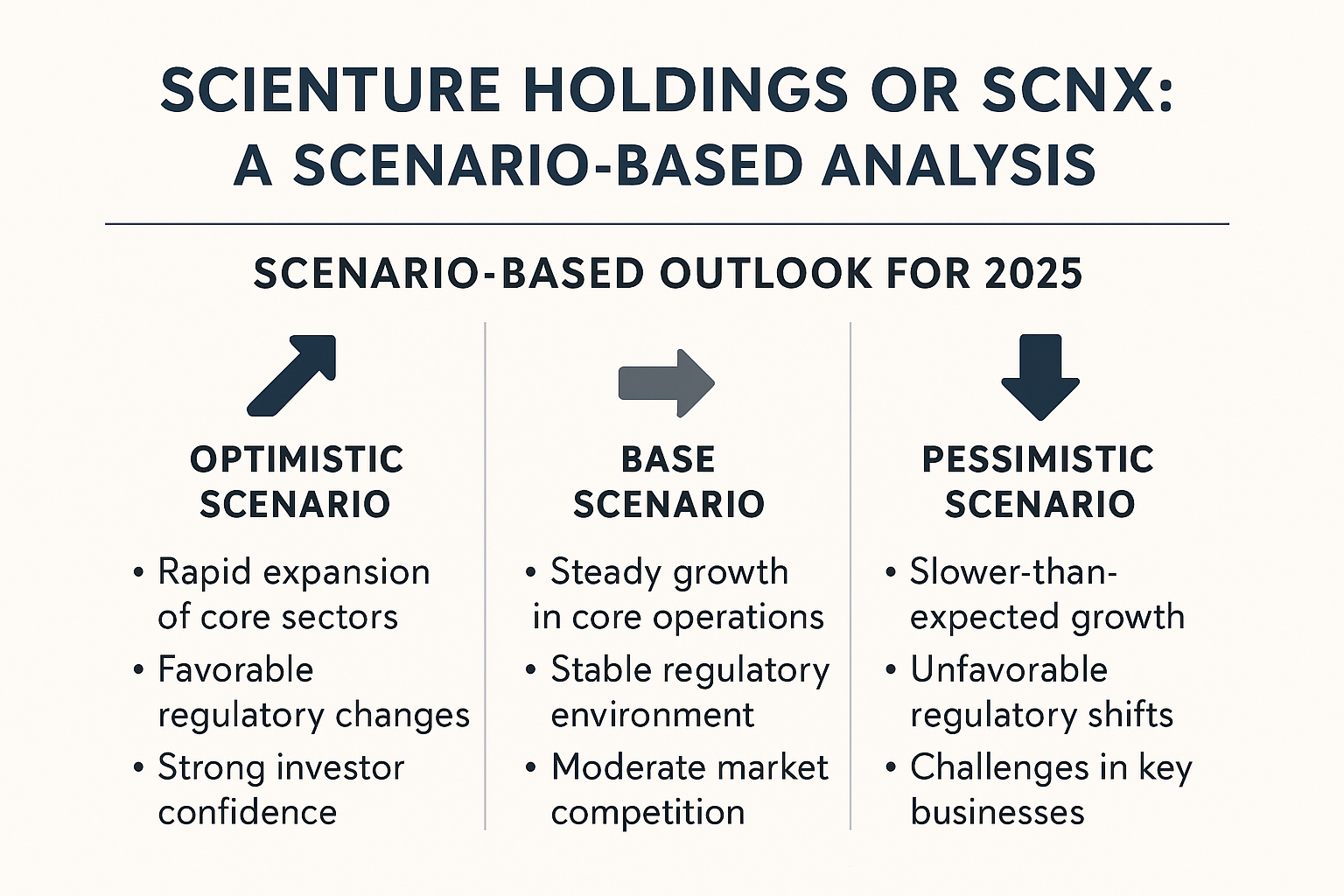 SCIENTURE HOLDINGS OR SCNX: A SCENARIO-BASED ANALYSIS

SCENARIO-BASED OUTLOOK FOR 2025

OPTIMISTIC SCENARIO

• Rapid expansion of core sectors
• Favorable regulatory changes
• Strong investor confidence

BASE SCENARIO

• Steady growth in core operations
• Stable regulatory environment
• Moderate market competition

PESSIMISTIC SCENARIO

• Slower-than-expected growth
• Unfavorable regulatory shifts
• Challenges in key businesses